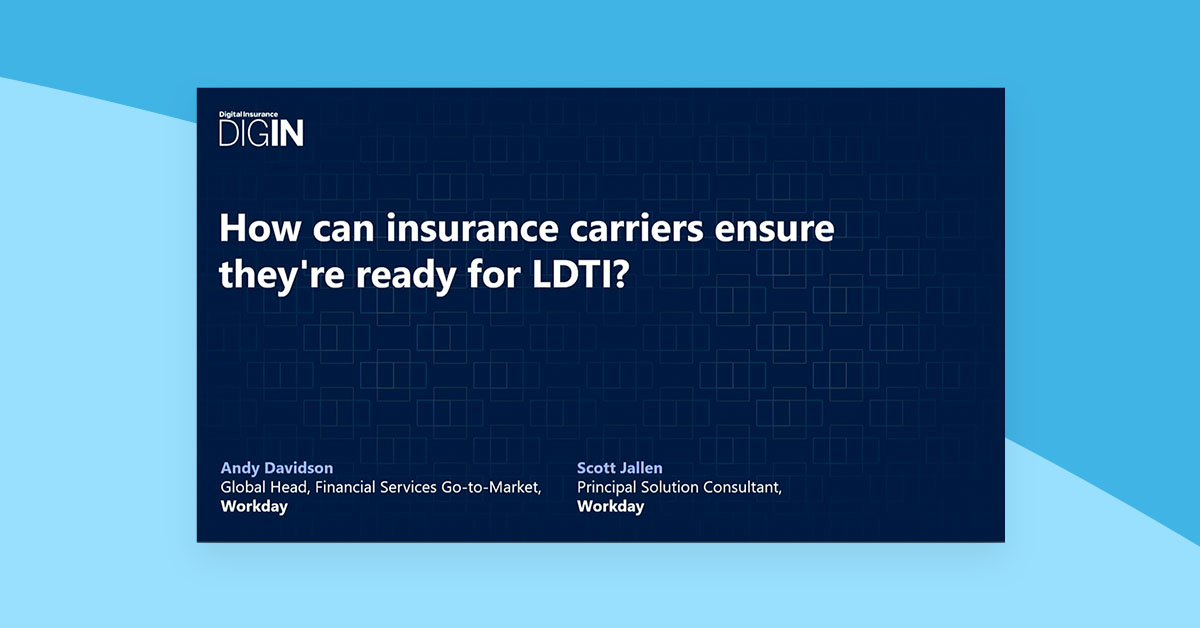 Digital Insurance
DIGIN

How can insurance carriers ensure they're ready for LDTI?

Andy Davidson
Global Head, Financial Services Go-to-Market, Workday

Scott Jallen
Principal Solution Consultant, Workday